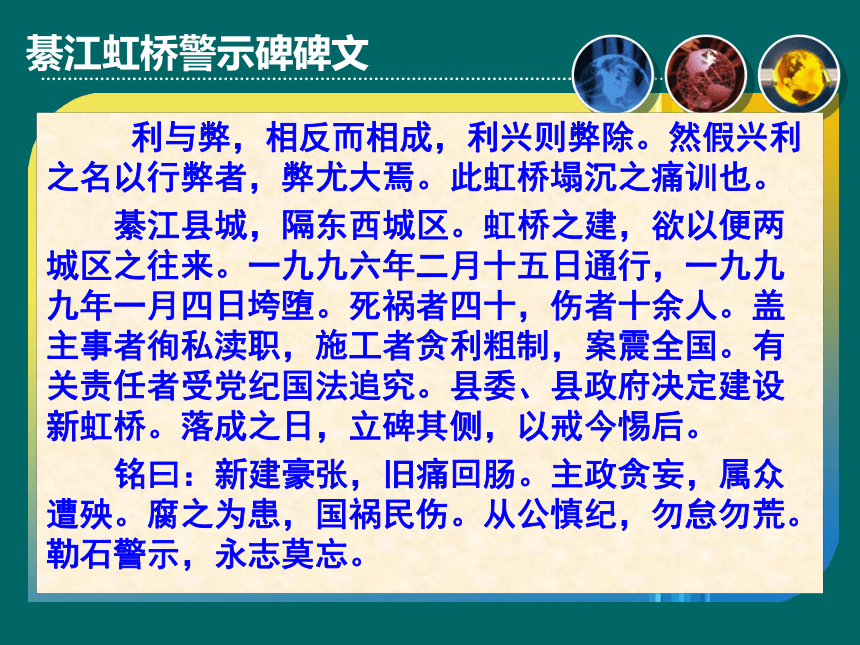 綦江虹桥警示碑碑文

利与弊，相反而相成，利兴则弊除。然假兴利之名以行弊者，弊尤大焉。此虹桥塌沉之痛训也。

綦江县城，隔东西城区。虹桥之建，欲以便两城区之往来。一九九六年二月十五日通行，一九九九年一月四日垮堕。死祸者四十，伤者十余人。盖主事者徇私渎职，施工者贪利粗制，案震全国。有关责任者受党纪国法追究。县委、县政府决定建设新虹桥。落成之日，立碑其侧，以戒今惕后。

铭曰：新建豪张，旧痛回肠。主政贪妄，属众遭殃。腐之为患，国祸民伤。从公慎纪，勿怠勿荒。勒石警示，永志莫忘。